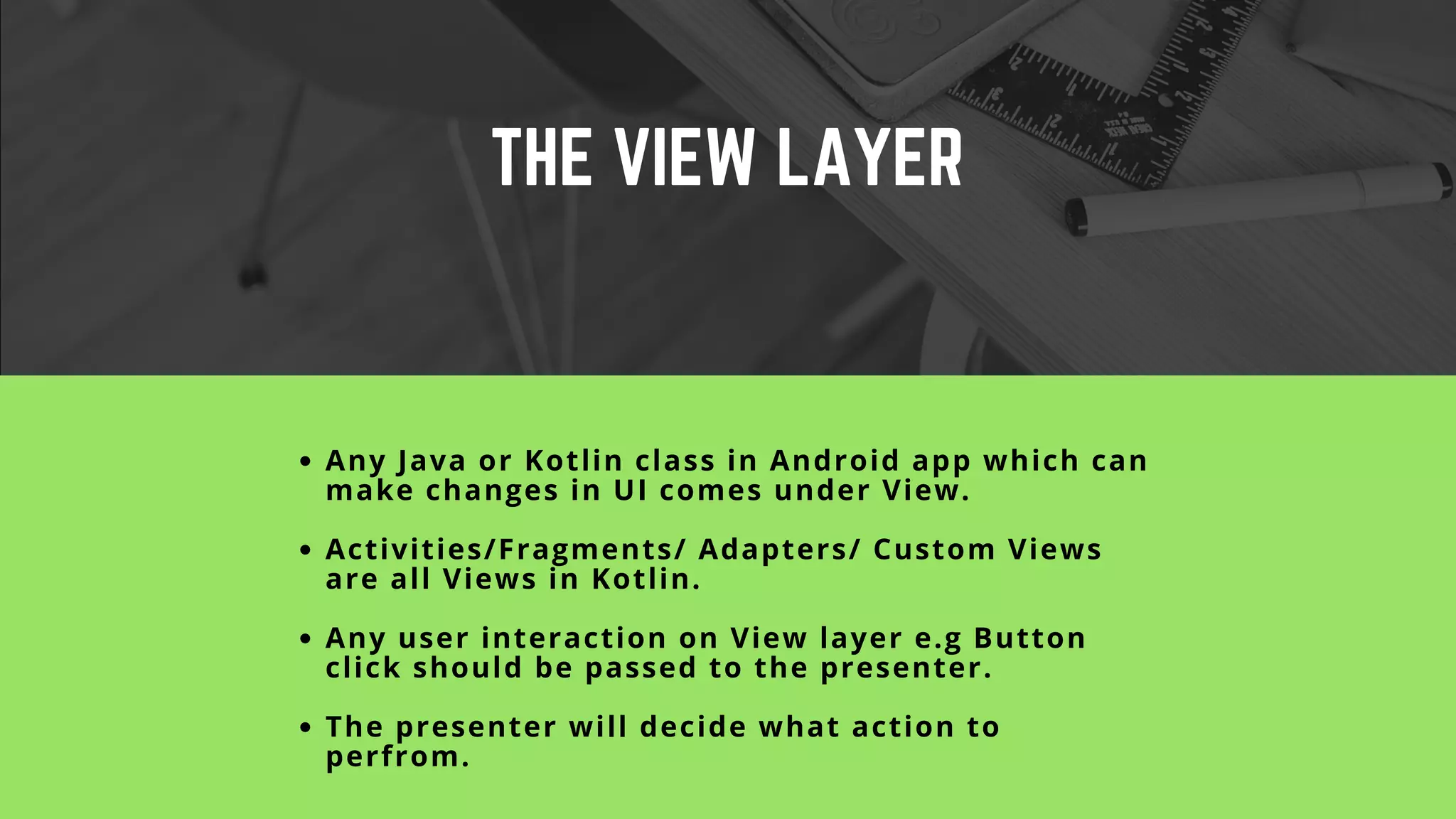 THE VIEW LAYER

• Any Java or Kotlin class in Android app which can make changes in UI comes under View.

• Activities/Fragments/ Adapters/ Custom Views are all Views in Kotlin.

• Any user interaction on View layer e.g Button click should be passed to the presenter.

• The presenter will decide what action to perfrom.